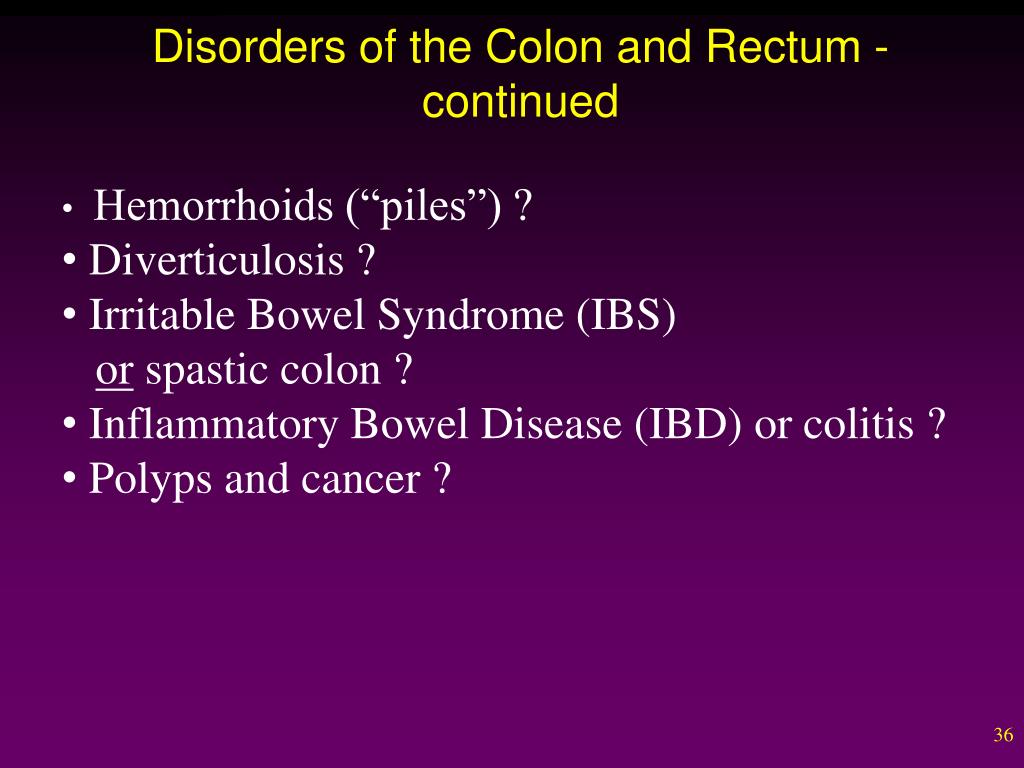 Disorders of the Colon and Rectum - continued

• Hemorrhoids (“piles”) ?
• Diverticulosis ?
• Irritable Bowel Syndrome (IBS) or spastic colon ?
• Inflammatory Bowel Disease (IBD) or colitis ?
• Polyps and cancer ?

36